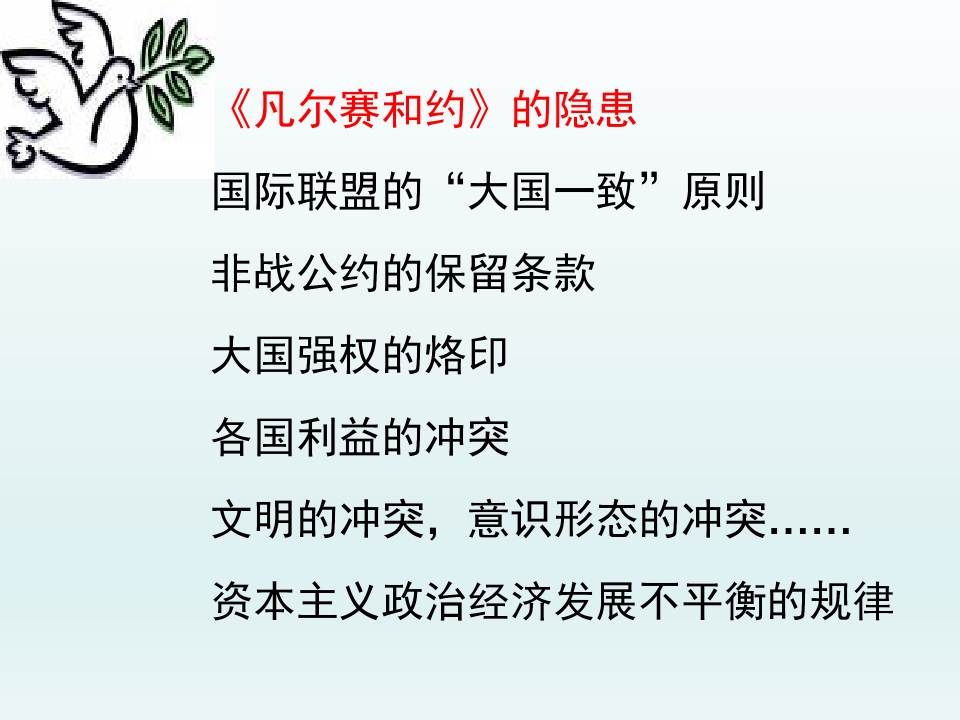 《凡尔赛和约》的隐患

国际联盟的“大国一致”原则

非战公约的保留条款

大国强权的烙印

各国利益的冲突

文明的冲突，意识形态的冲突……

资本主义政治经济发展不平衡的规律